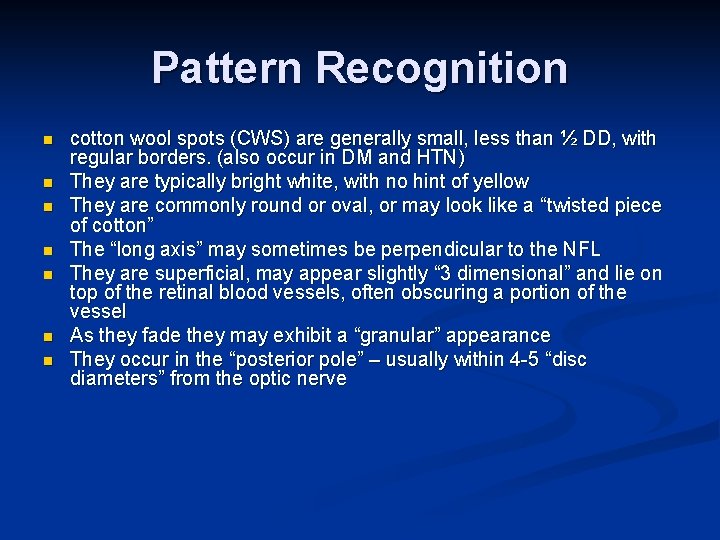 Pattern Recognition

- cotton wool spots (CWS) are generally small, less than ½ DD, with regular borders. (also occur in DM and HTN)
- They are typically bright white, with no hint of yellow
- They are commonly round or oval, or may look like a “twisted piece of cotton”
- The “long axis” may sometimes be perpendicular to the NFL
- They are superficial, may appear slightly “3 dimensional” and lie on top of the retinal blood vessels, often obscuring a portion of the vessel
- As they fade they may exhibit a “granular” appearance
- They occur in the “posterior pole” – usually within 4-5 “disc diameters” from the optic nerve